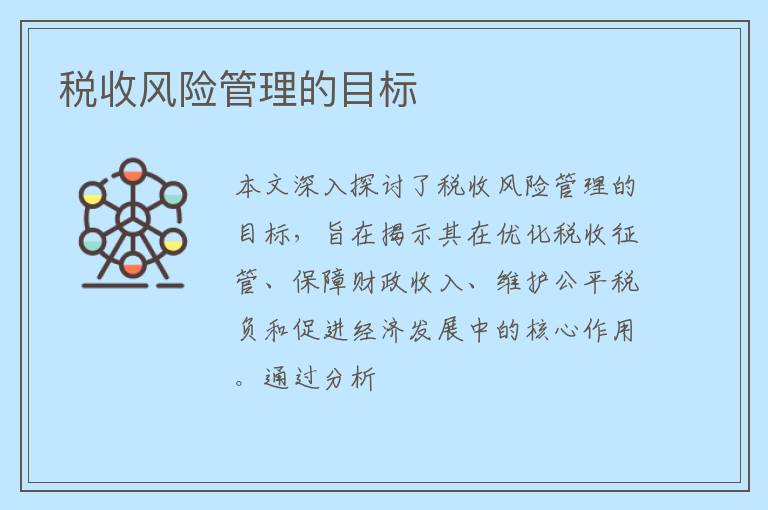 税收风险管理的目标

本文深入探讨了税收风险管理的目标，旨在揭示其在优化税收征管、保障财政收入、维护公平税负和促进经济发展中的核心作用。通过分析